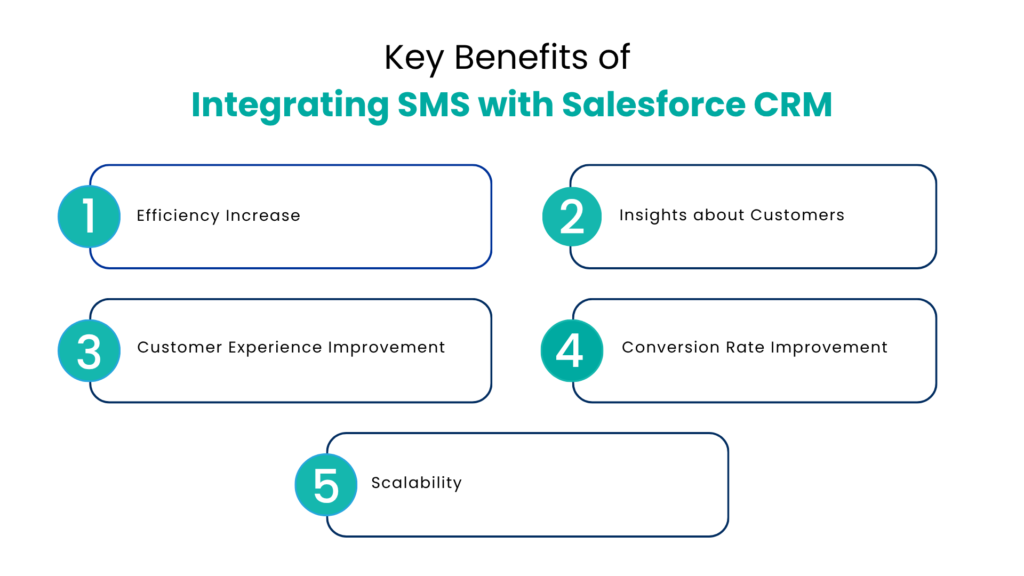 Key Benefits of
Integrating SMS with Salesforce CRM

1 Efficiency Increase

2 Insights about Customers

3 Customer Experience Improvement

4 Conversion Rate Improvement

5 Scalability